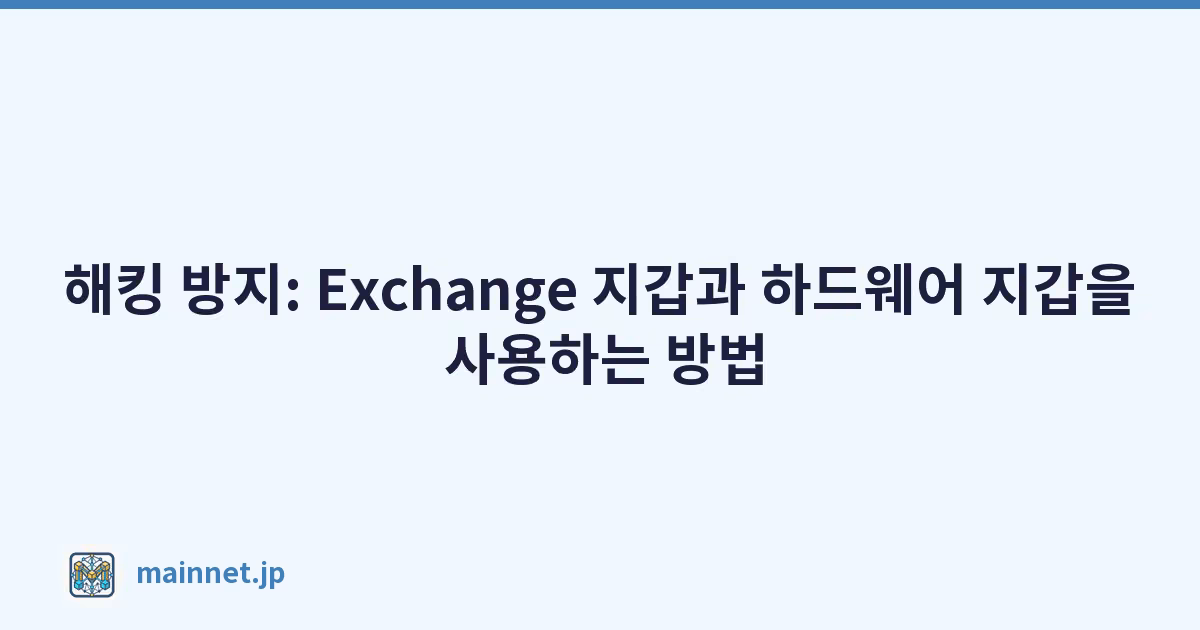 해킹 방지: Exchange 지갑과 하드웨어 지갑을 사용하는 방법

mainnet.jp